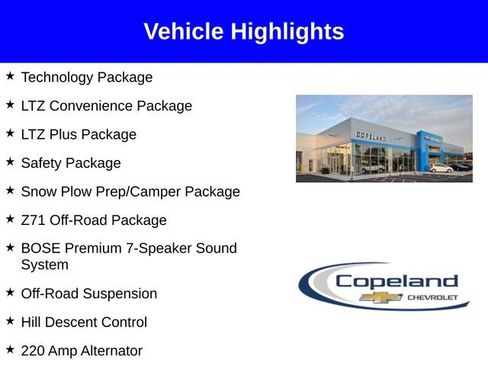 Vehicle Highlights

★ Technology Package

★ LTZ Convenience Package

★ LTZ Plus Package

★ Safety Package

★ Snow Plow Prep/Camper Package

★ Z71 Off-Road Package

★ BOSE Premium 7-Speaker Sound System

★ Off-Road Suspension

★ Hill Descent Control

★ 220 Amp Alternator

COPELAND

Copeland
CHEVROLET